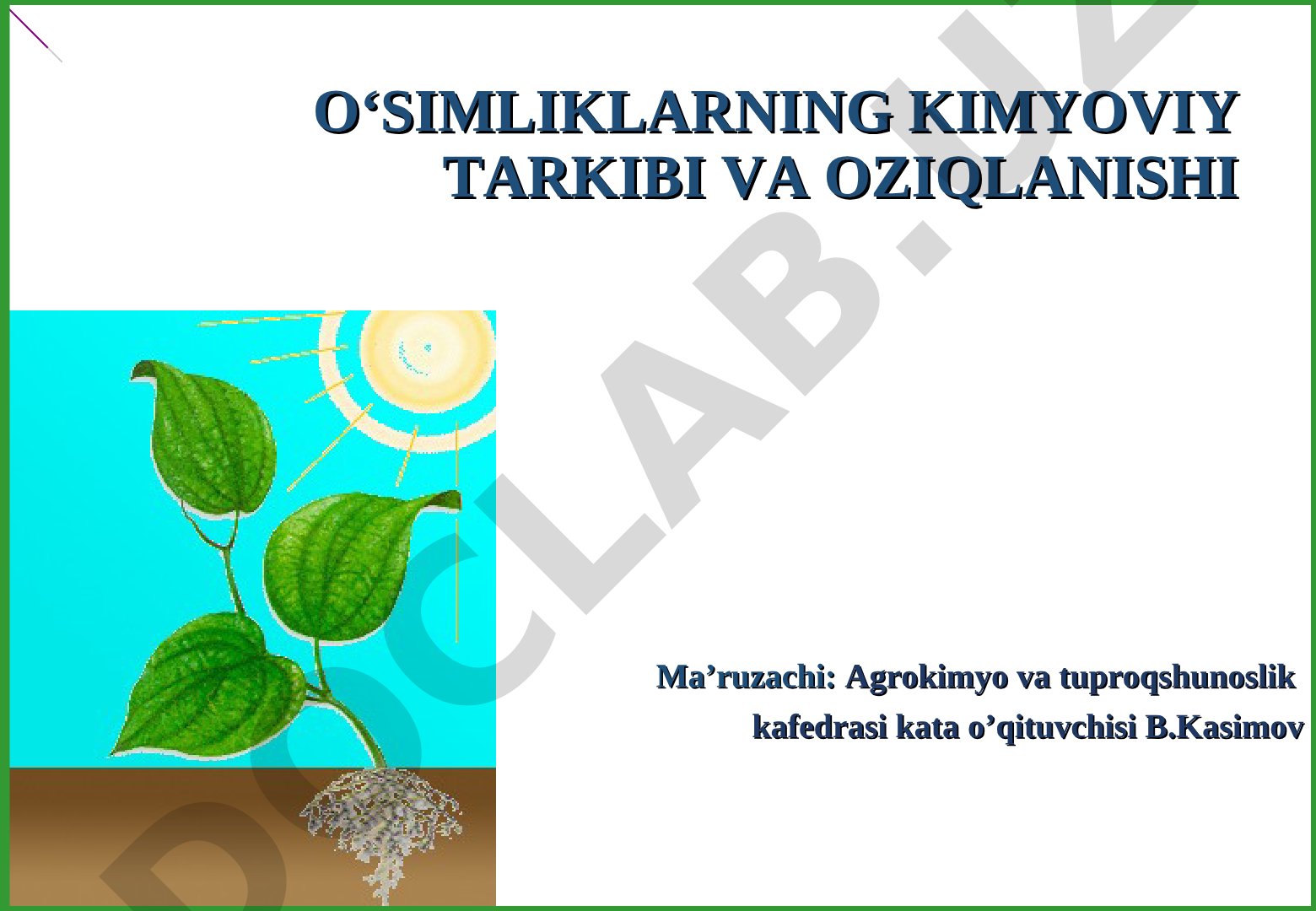 O‘SIMLIKLARNING KIMYOVIY TARKIBI VA OZIQLANISHI

Ma’ruzachi: Agrokimyo va tuproqshunoslik kafedrasi kata o’qituvchisi B.Kasimov

DOCLAB.UZ